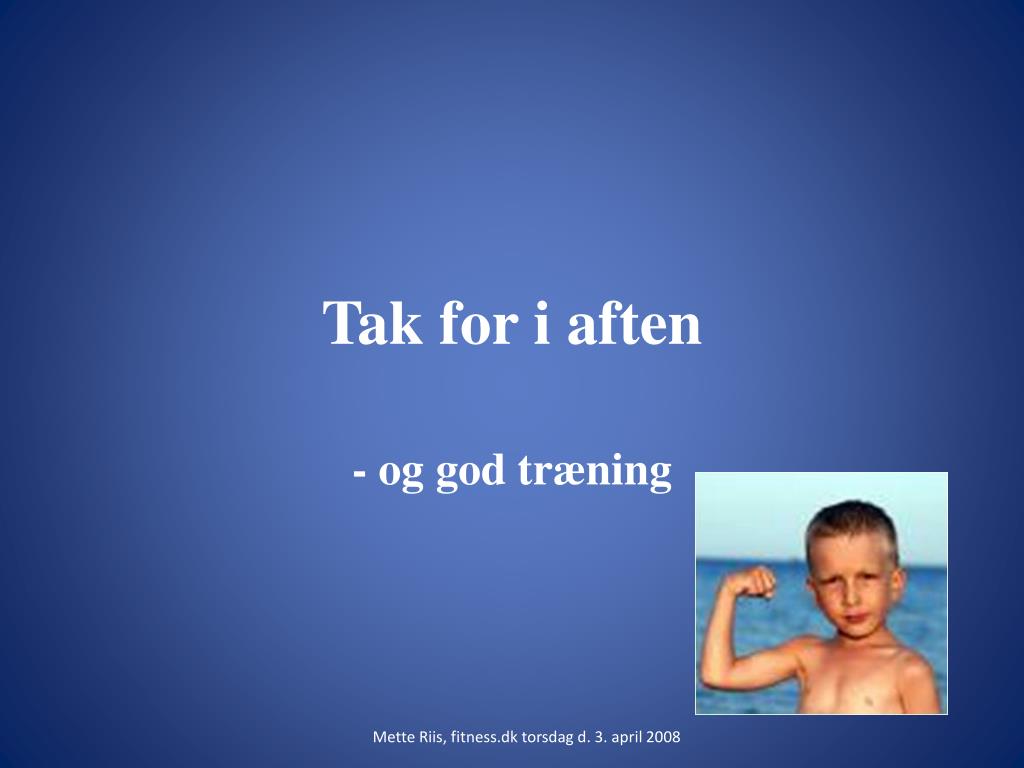 Tak for i aften

- og god træning

Mette Riis, fitness.dk torsdag d. 3. april 2008